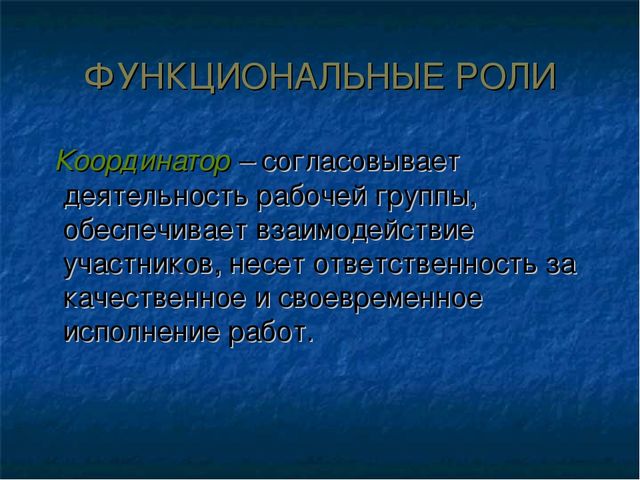 ФУНКЦИОНАЛЬНЫЕ РОЛИ

Координатор – согласовывает деятельность рабочей группы, обеспечивает взаимодействие участников, несет ответственность за качественное и своевременное исполнение работ.